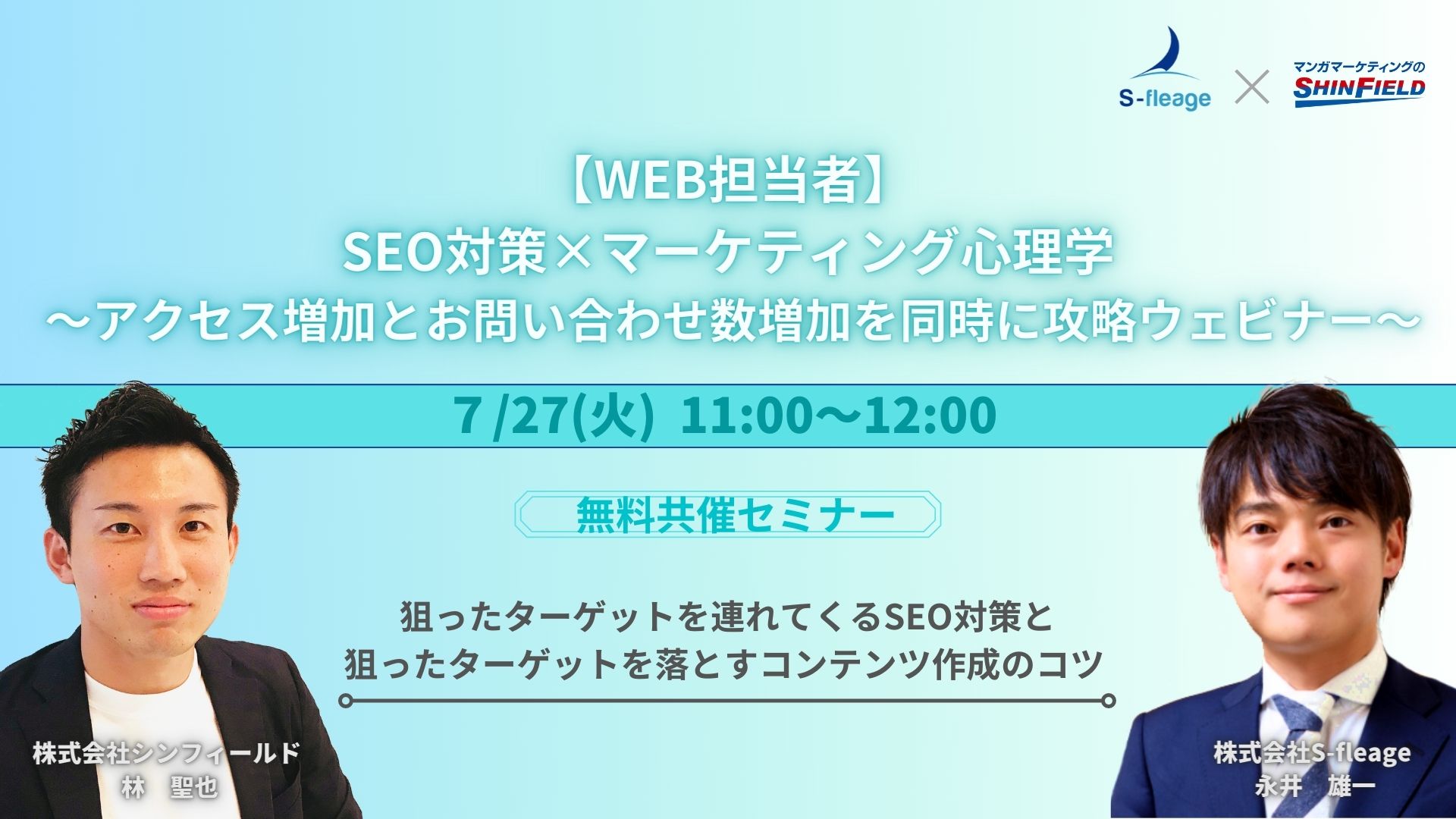 S-fleage × マンガマーケティングの SHINFIELD

【WEB担当者】
SEO対策×マーケティング心理学
～アクセス増加とお問い合わせ数増加を同時に攻略ウェビナー～

7 /27(火) 11:00～12:00

無料共催セミナー

狙ったターゲットを連れてくるSEO対策と
狙ったターゲットを落とすコンテンツ作成のコツ

株式会社シンフィールド
林 聖也

株式会社S-fleage
永井 雄一